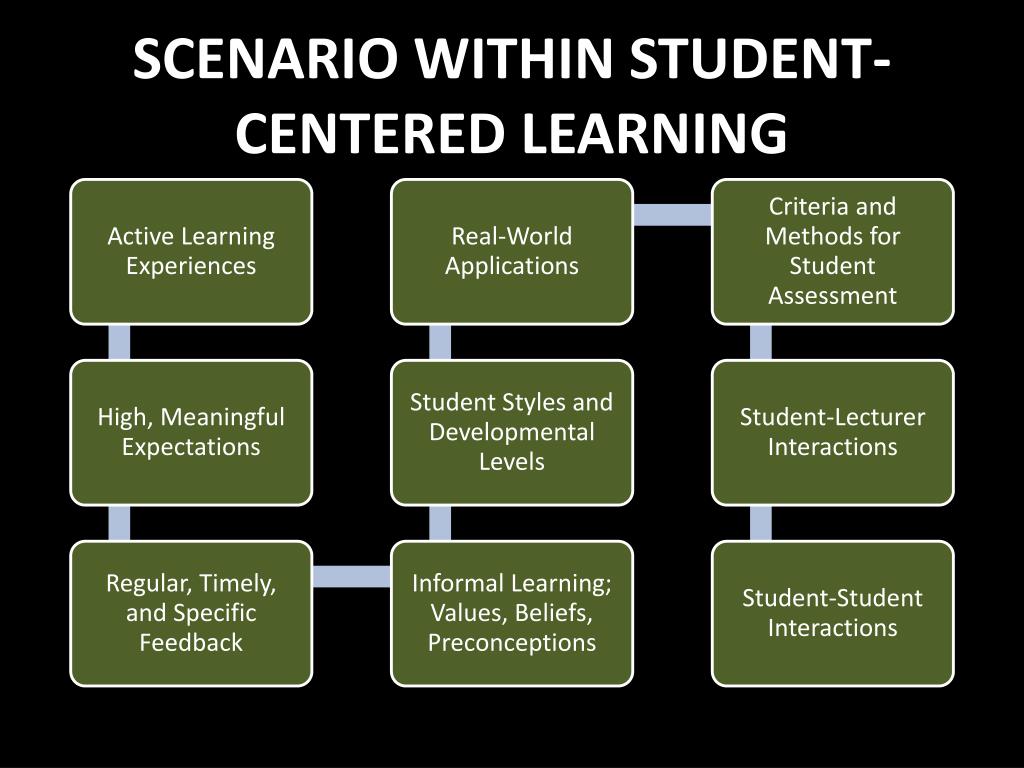 SCENARIO WITHIN STUDENT-CENTERED LEARNING

Active Learning Experiences

High, Meaningful Expectations

Regular, Timely, and Specific Feedback

Informal Learning; Values, Beliefs, Preconceptions

Student Styles and Developmental Levels

Real-World Applications

Criteria and Methods for Student Assessment

Student-Lecturer Interactions

Student-Student Interactions